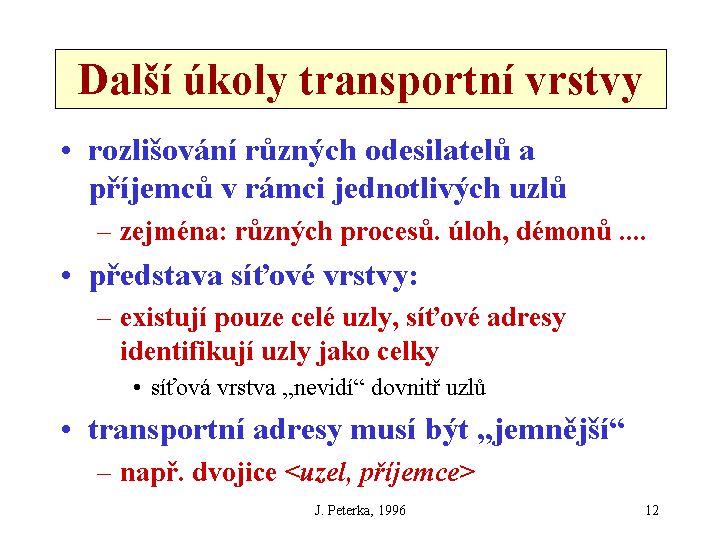 Další úkoly transportní vrstvy

• rozlišování různých odesilatelů a příjemců v rámci jednotlivých uzlů
– zejména: různých procesů. úloh, démonů ....

• představa síťové vrstvy:
– existují pouze celé uzly, síťové adresy identifikují uzly jako celky
• síťová vrstva „nevidí“ dovnitř uzlů

• transportní adresy musí být „jemnější“
– např. dvojice <uzel, příjemce>

J. Peterka, 1996

12